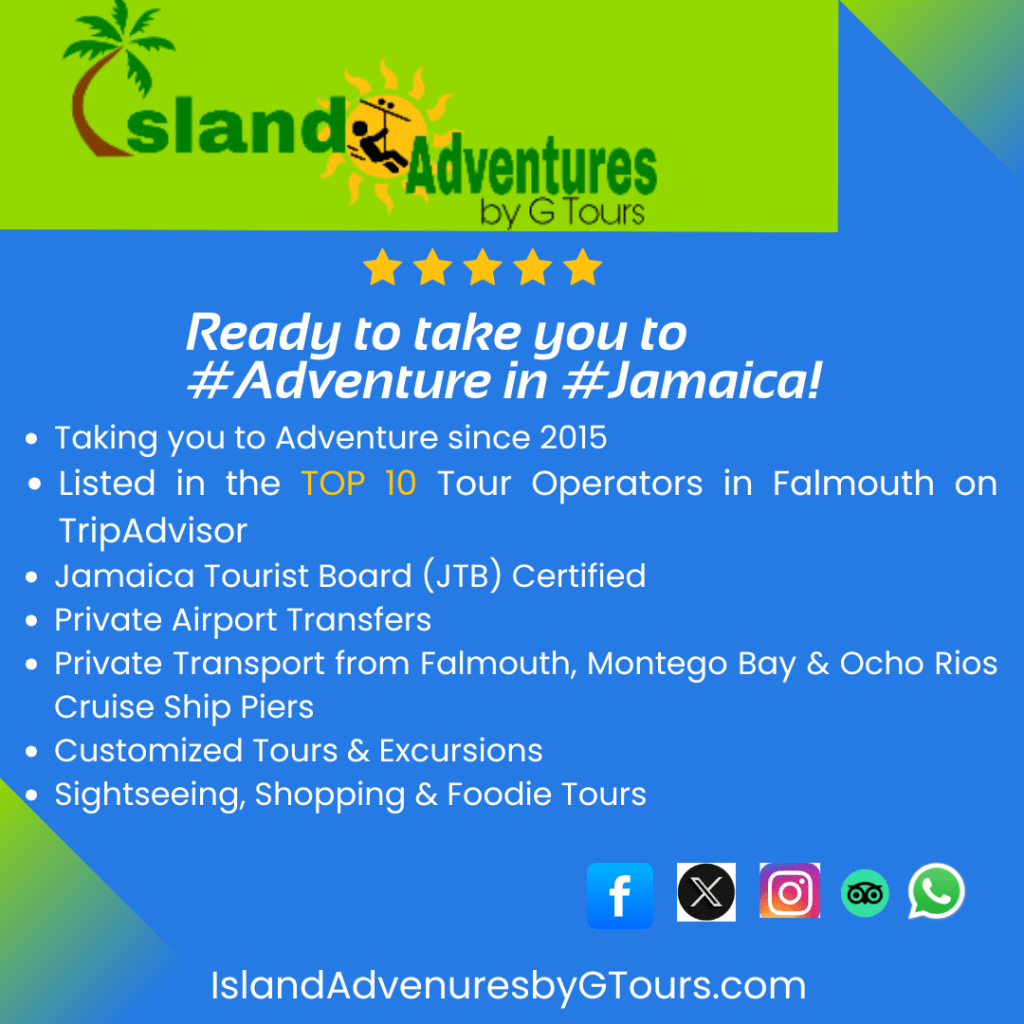 Island Adventures by G Tours

Ready to take you to #Adventure in #Jamaica!

- Taking you to Adventure since 2015
- Listed in the TOP 10 Tour Operators in Falmouth on TripAdvisor
- Jamaica Tourist Board (JTB) Certified
- Private Airport Transfers
- Private Transport from Falmouth, Montego Bay & Ocho Rios Cruise Ship Piers
- Customized Tours & Excursions
- Sightseeing, Shopping & Foodie Tours

IslandAdvenuresbyGTours.com